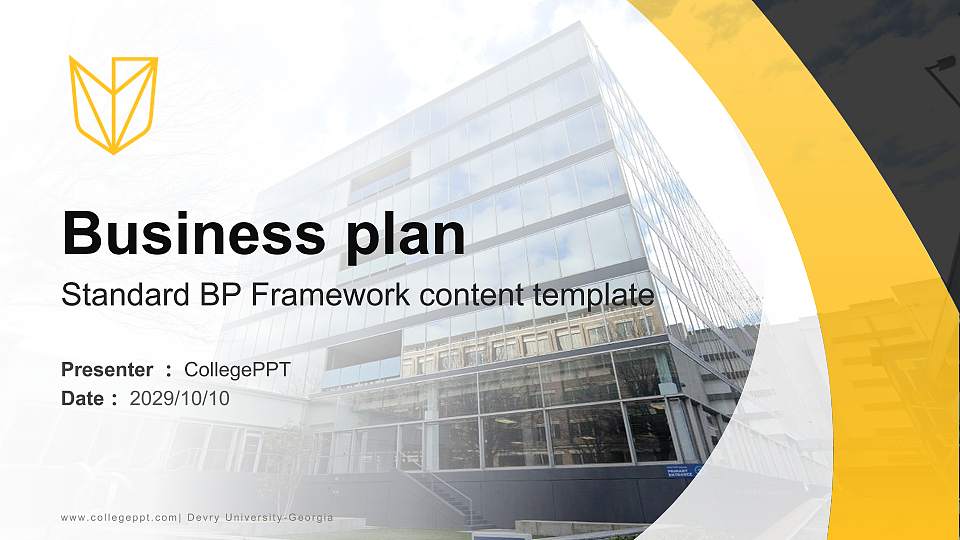 Business plan

Standard BP Framework content template

Presenter ： CollegePPT
Date ： 2029/10/10

www.collegeppt.com| Devry University-Georgia